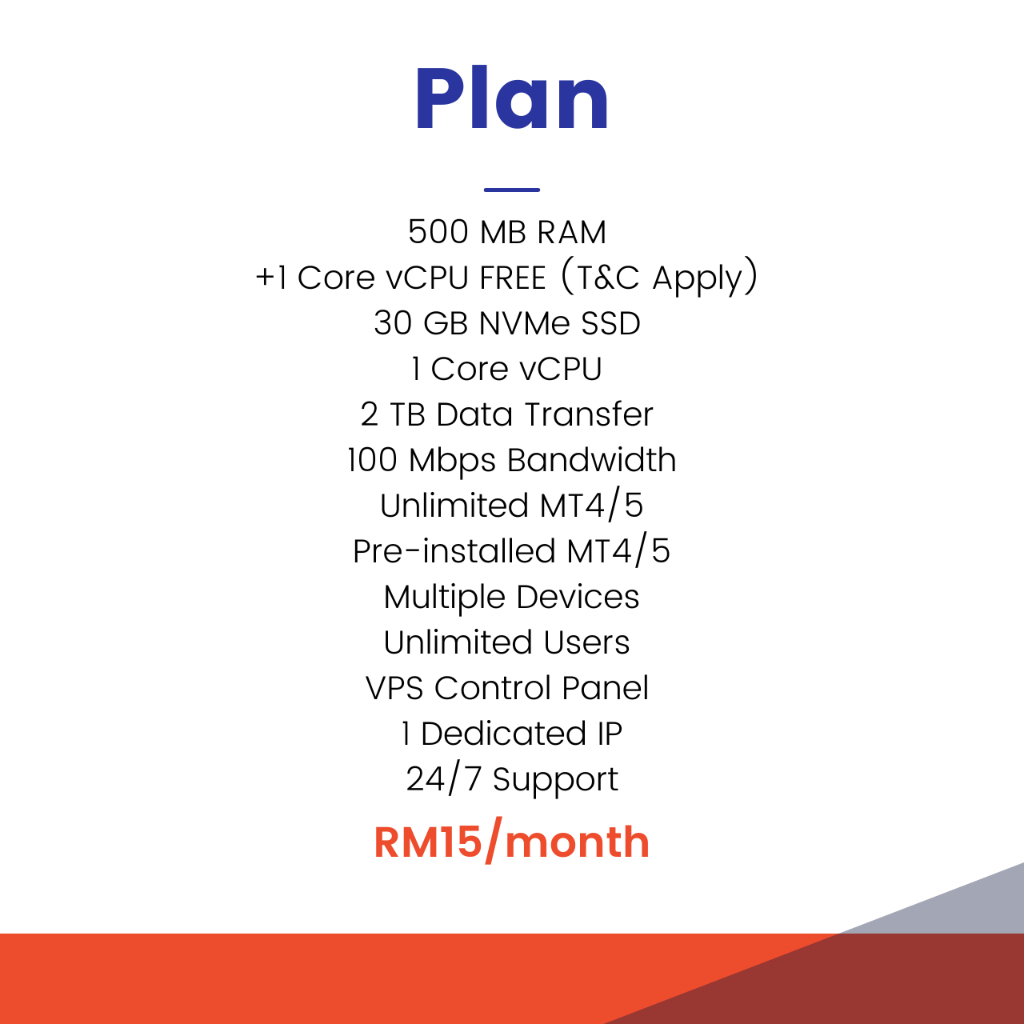 Plan

500 MB RAM
+1 Core vCPU FREE (T&C Apply)
30 GB NVMe SSD
1 Core vCPU
2 TB Data Transfer
100 Mbps Bandwidth
Unlimited MT4/5
Pre-installed MT4/5
Multiple Devices
Unlimited Users
VPS Control Panel
1 Dedicated IP
24/7 Support

RM15/month